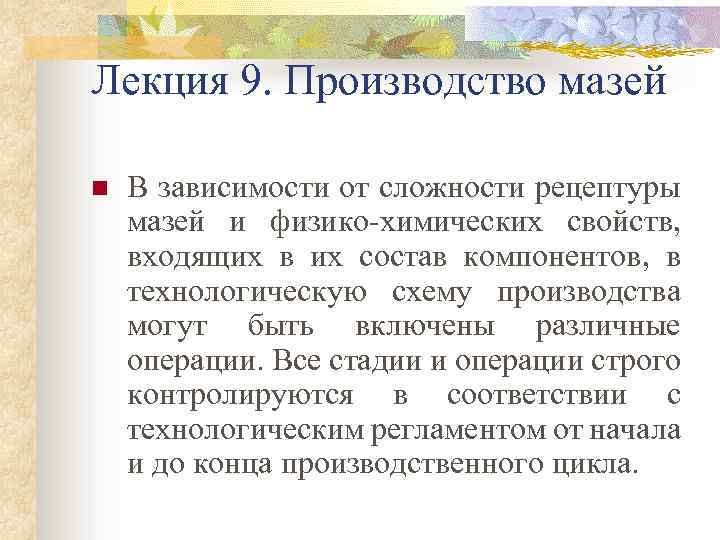 Лекция 9. Производство мазей

В зависимости от сложности рецептуры мазей и физико-химических свойств, входящих в их состав компонентов, в технологическую схему производства могут быть включены различные операции. Все стадии и операции строго контролируются в соответствии с технологическим регламентом от начала и до конца производственного цикла.